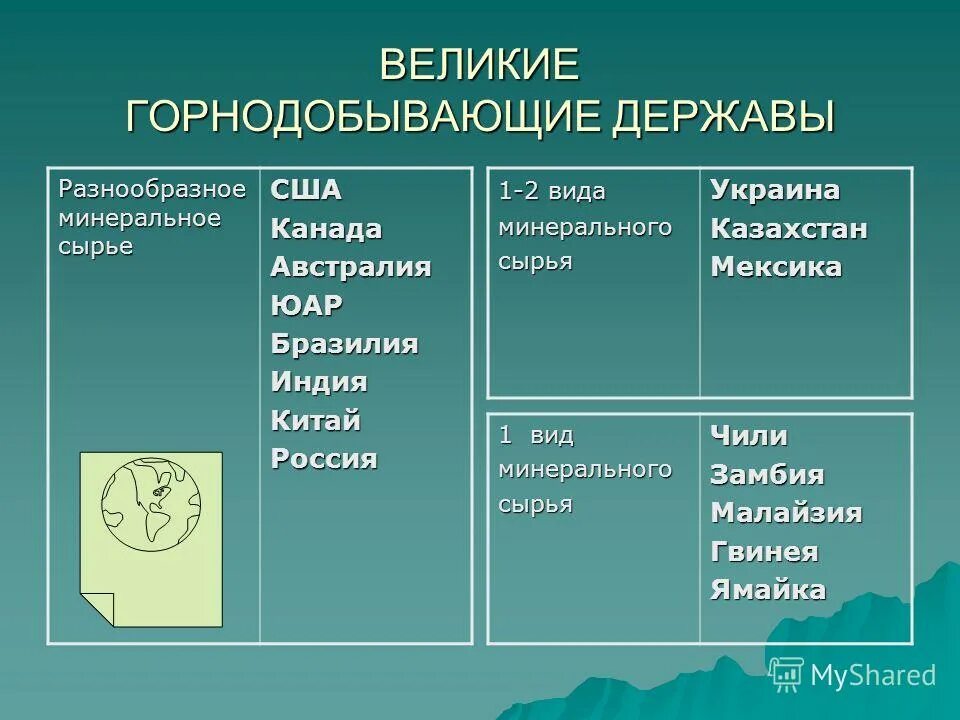 ВЕЛИКИЕ ГОРНОДОБЫВАЮЩИЕ ДЕРЖАВЫ

| Разнообразное минеральное сырье | США Канада Австралия ЮАР Бразилия Индия Китай Россия |
|---|---|

| 1-2 вида минерального сырья | Украина Казахстан Мексика |
|---|---|

| 1 вид минерального сырья | Чили Замбия Малайзия Гвинея Ямайка |
|---|---|

MyShared